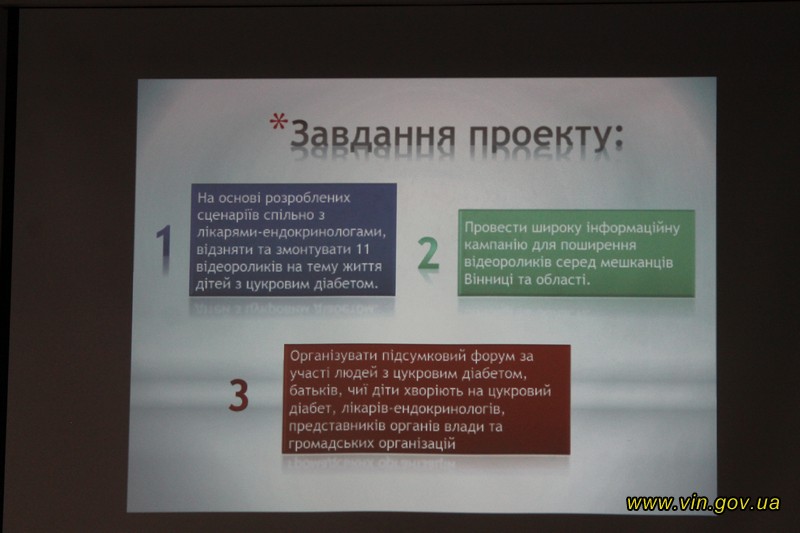 *Завдання проекту:

1

На основі розроблених сценаріїв спільно з лікарями-ендокринологами, відзняти та змонтувати 11 відеороликів на тему життя дітей з цукровим діабетом.

2

Провести широку інформаційну кампанію для поширення відеороликів серед мешканців Вінниці та області.

3

Організувати підсумковий форум за участі людей з цукровим діабетом, батьків, чиї діти хворіють на цукровий діабет, лікарів-ендокринологів, представників органів влади та громадських організацій

www.vin.gov.ua